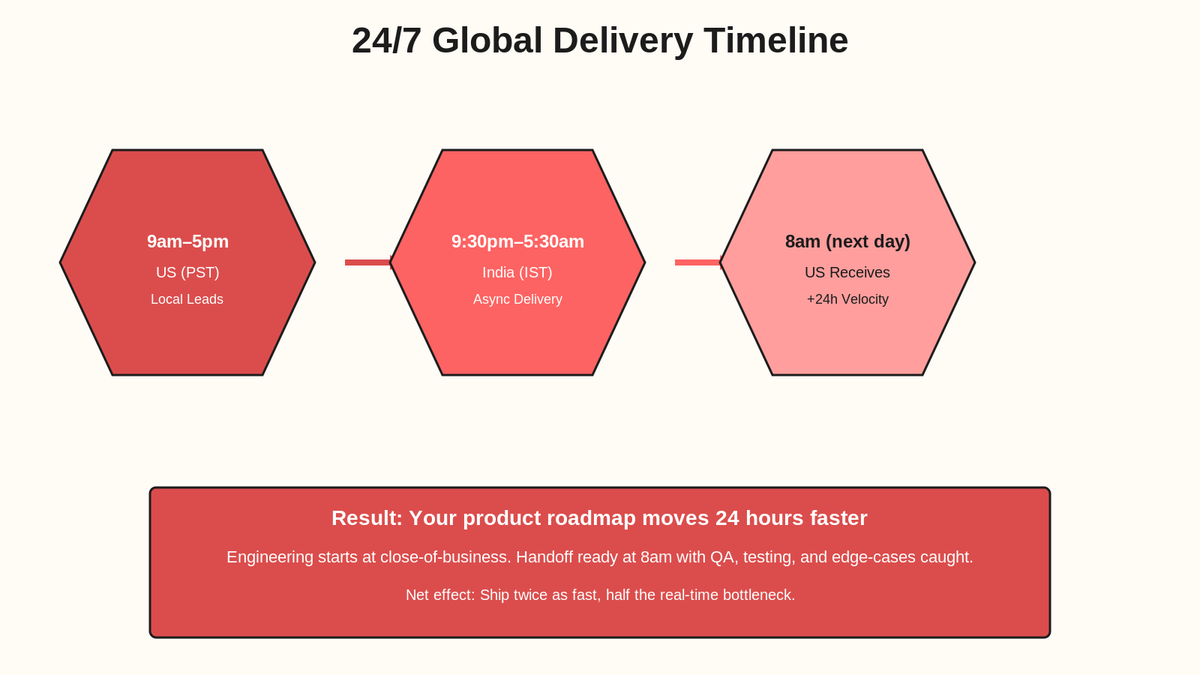 24/7 Global Delivery Timeline

9am–5pm
US (PST)
Local Leads

9:30pm–5:30am
India (IST)
Async Delivery

8am (next day)
US Receives
+24h Velocity

Result: Your product roadmap moves 24 hours faster

Engineering starts at close-of-business. Handoff ready at 8am with QA, testing, and edge-cases caught.

Net effect: Ship twice as fast, half the real-time bottleneck.